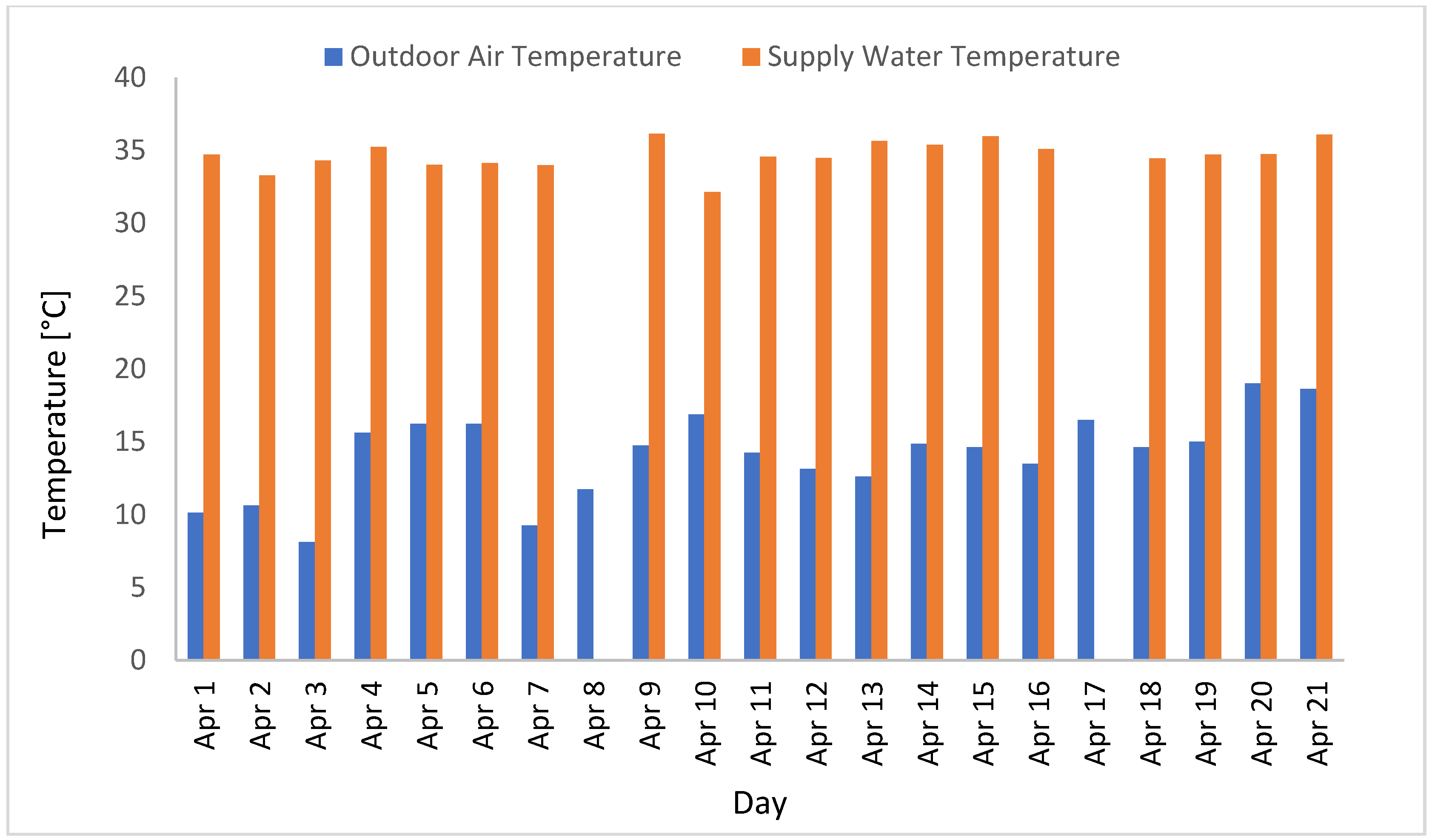 Outdoor Air Temperature
Supply Water Temperature

Temperature [°C]

40
35
30
25
20
15
10
5
0

Apr 1
Apr 2
Apr 3
Apr 4
Apr 5
Apr 6
Apr 7
Apr 8
Apr 9
Apr 10
Apr 11
Apr 12
Apr 13
Apr 14
Apr 15
Apr 16
Apr 17
Apr 18
Apr 19
Apr 20
Apr 21

Day